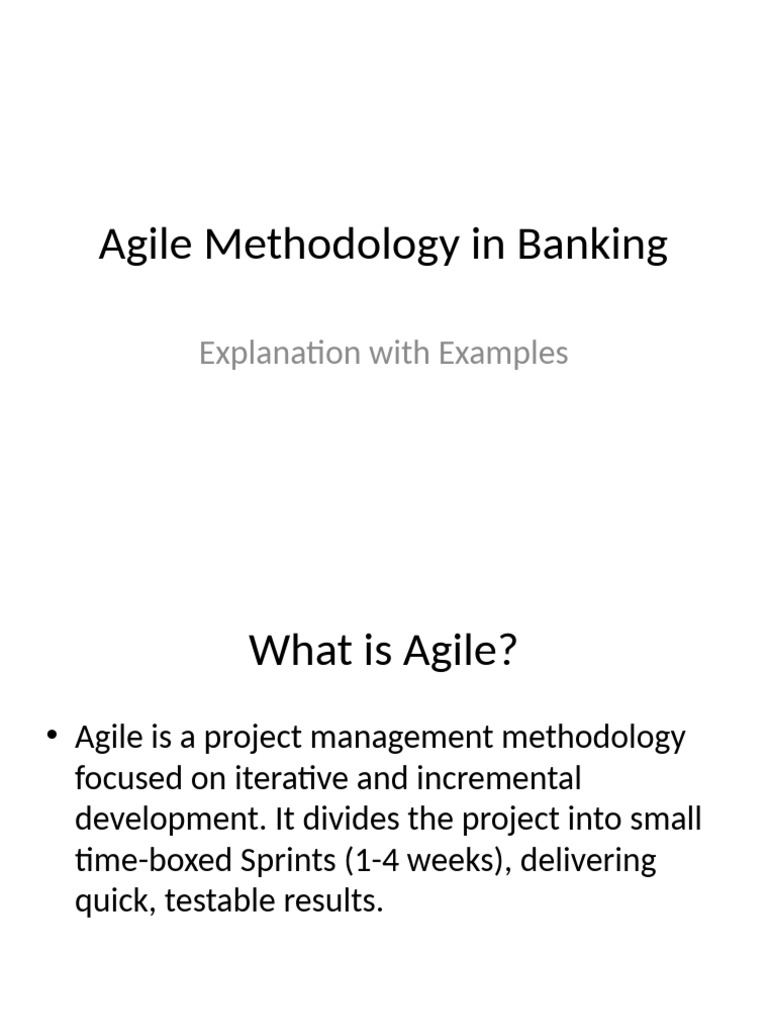 Agile Methodology in Banking

Explanation with Examples

What is Agile?

• Agile is a project management methodology focused on iterative and incremental development. It divides the project into small time-boxed Sprints (1-4 weeks), delivering quick, testable results.